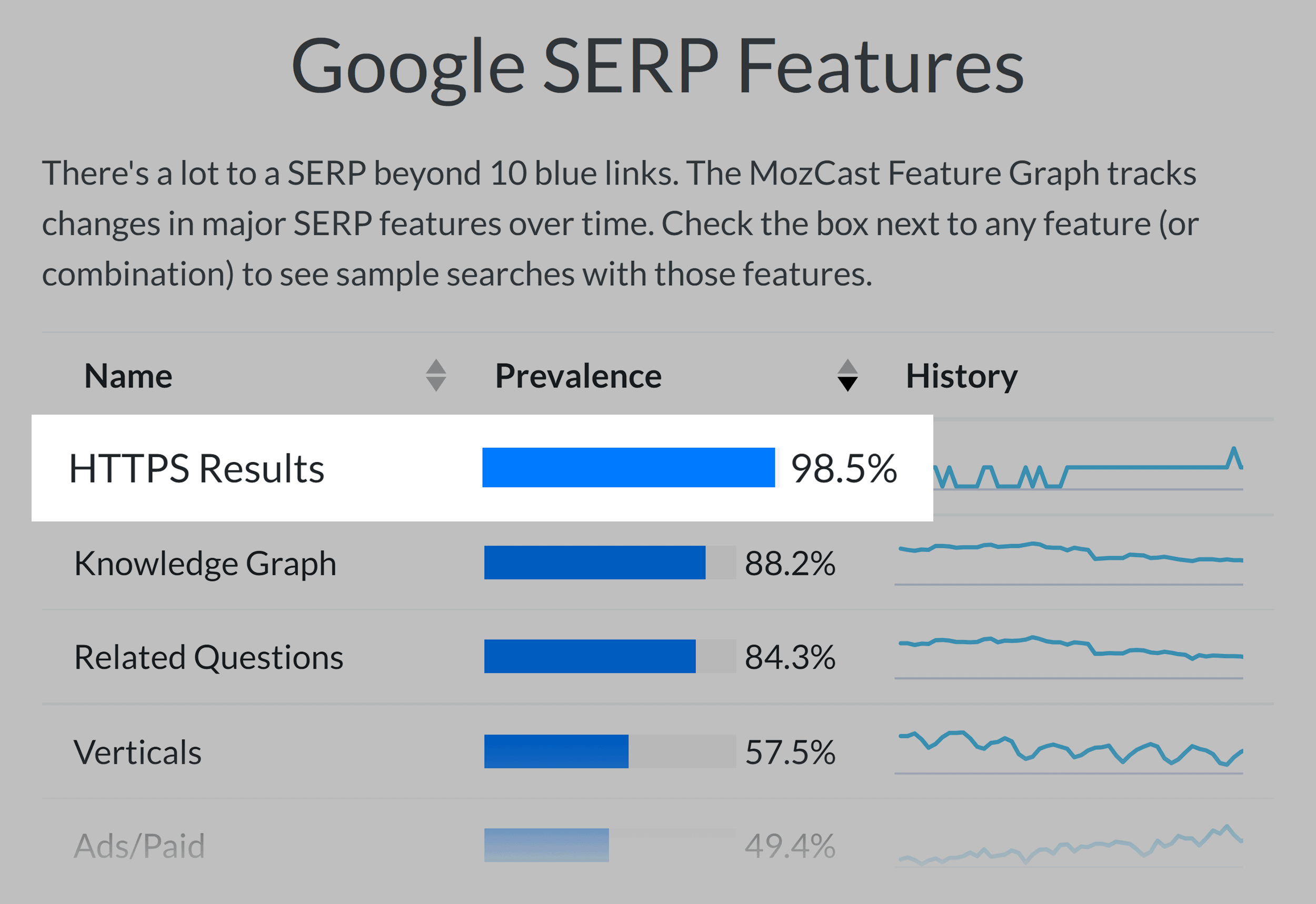 Google SERP Features

There's a lot to a SERP beyond 10 blue links. The MozCast Feature Graph tracks changes in major SERP features over time. Check the box next to any feature (or combination) to see sample searches with those features.

| Name | Prevalence | History |
|---|---|---|
| HTTPS Results | 98.5% | |
| Knowledge Graph | 88.2% | |
| Related Questions | 84.3% | |
| Verticals | 57.5% | |
| Ads/Paid | 49.4% | |